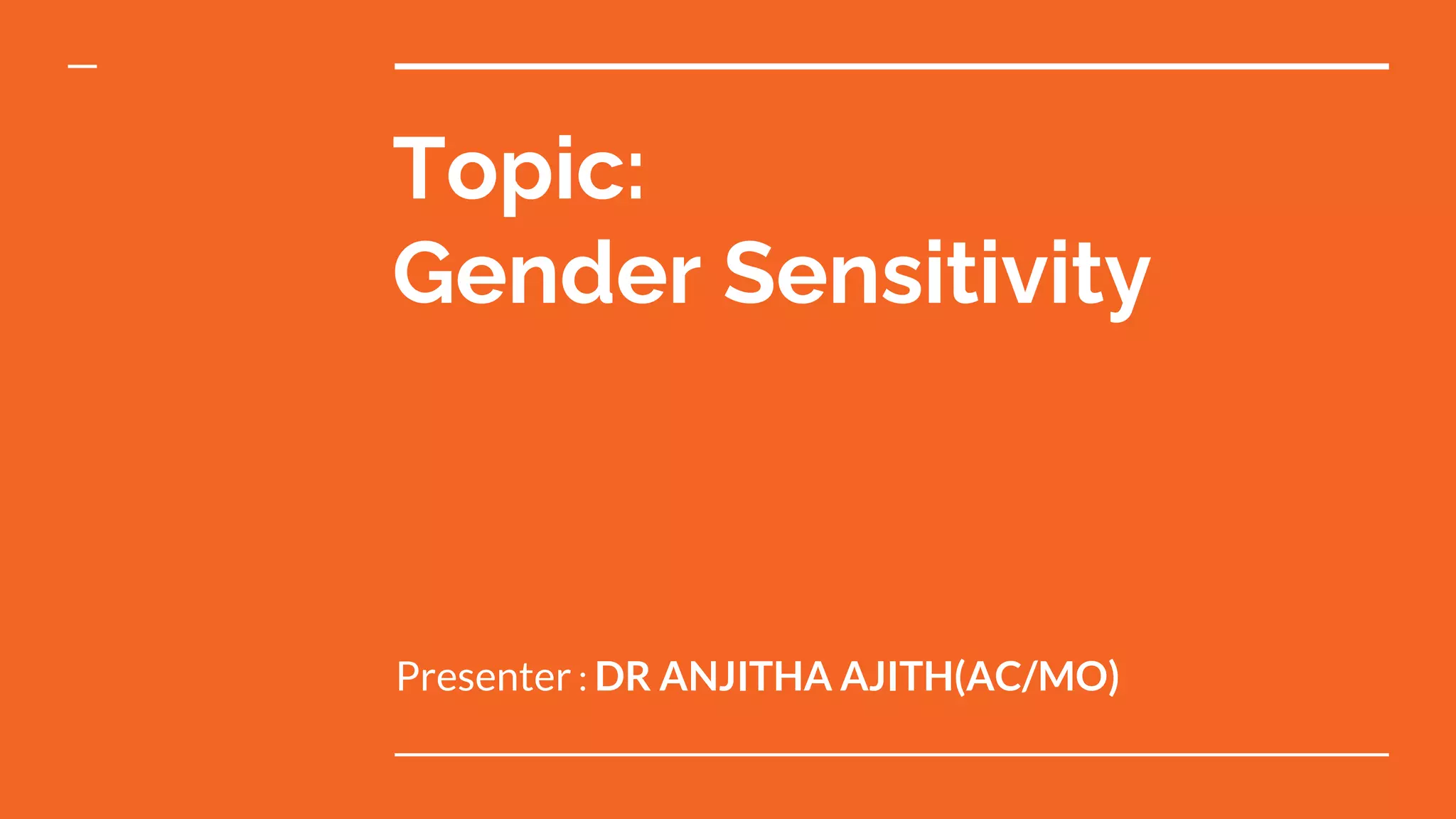 Topic:
Gender Sensitivity

Presenter : DR ANJITHA AJITH(AC/MO)